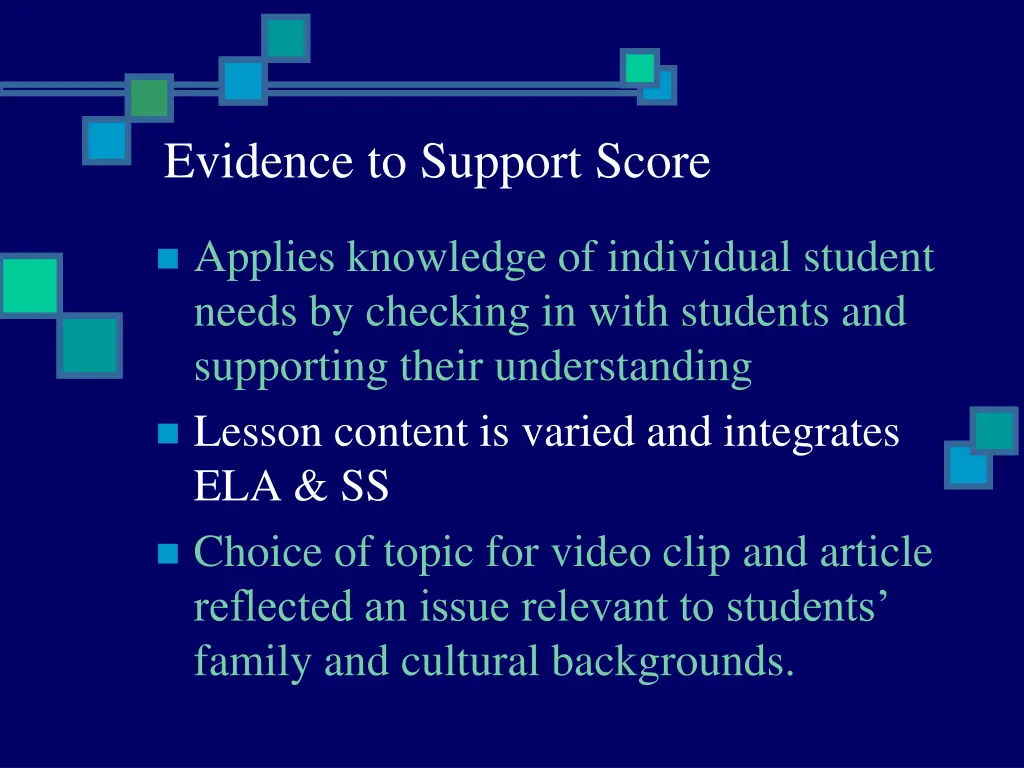 Evidence to Support Score

- Applies knowledge of individual student needs by checking in with students and supporting their understanding
- Lesson content is varied and integrates ELA & SS
- Choice of topic for video clip and article reflected an issue relevant to students’ family and cultural backgrounds.